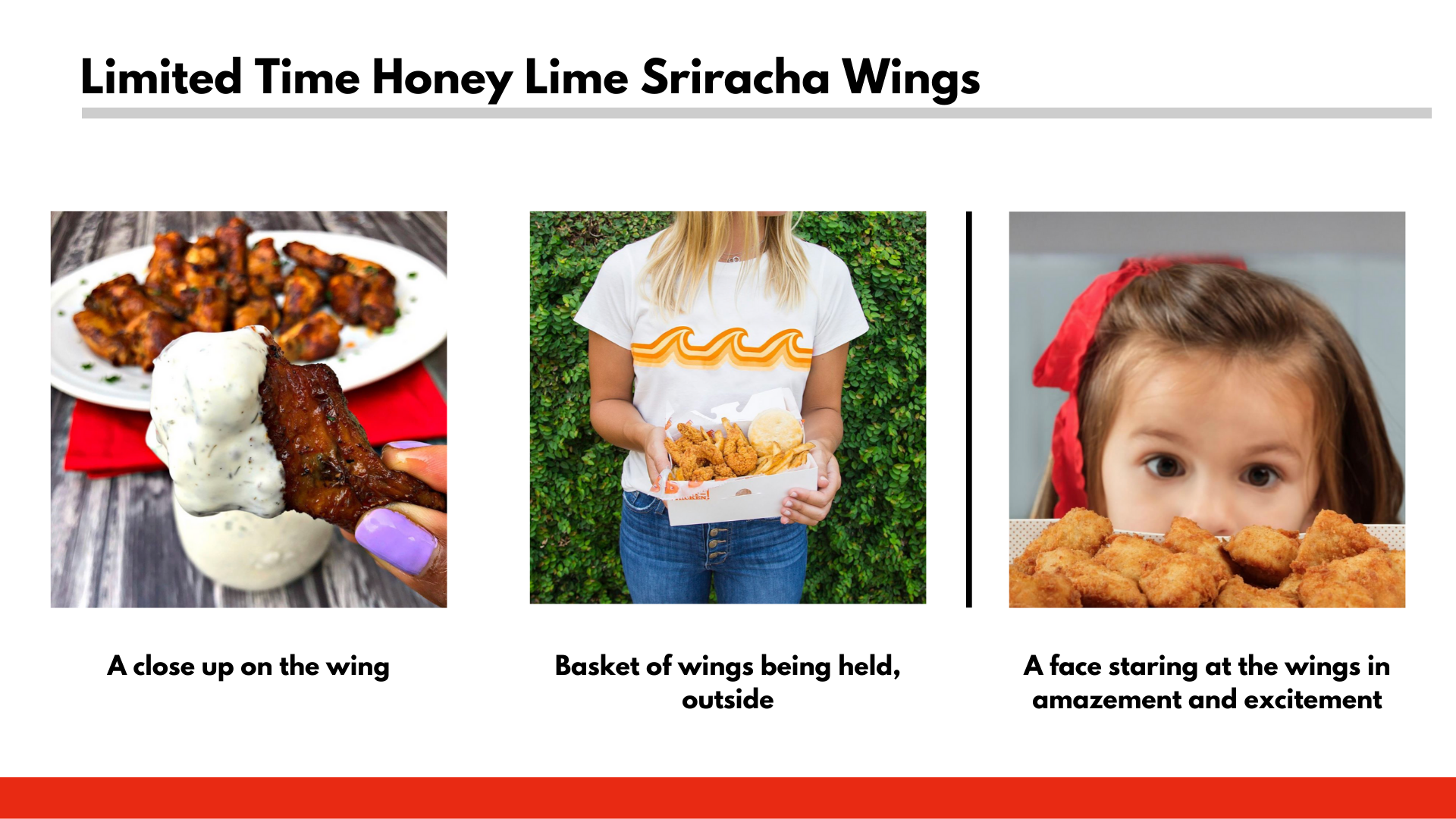 Limited Time Honey Lime Sriracha Wings

A close up on the wing

Basket of wings being held, outside

A face staring at the wings in amazement and excitement